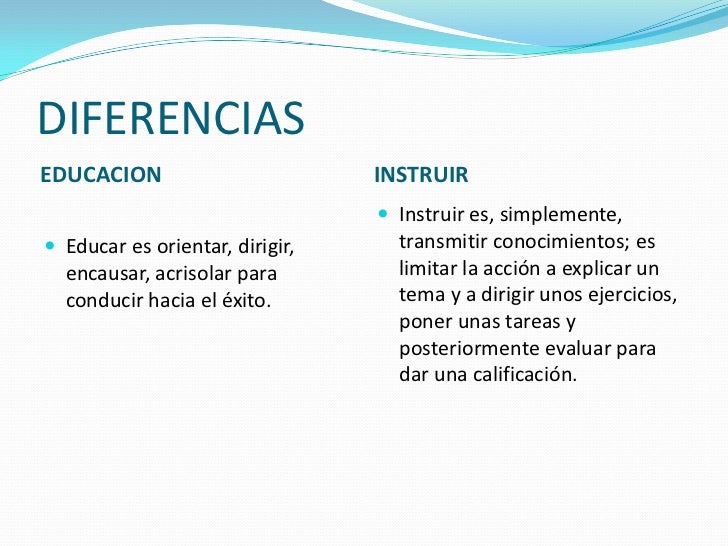 DIFERENCIAS

EDUCACION

Educar es orientar, dirigir, encausar, acrisolar para conducir hacia el éxito.

INSTRUIR

Instruir es, simplemente, transmitir conocimientos; es limitar la acción a explicar un tema y a dirigir unos ejercicios, poner unas tareas y posteriormente evaluar para dar una calificación.